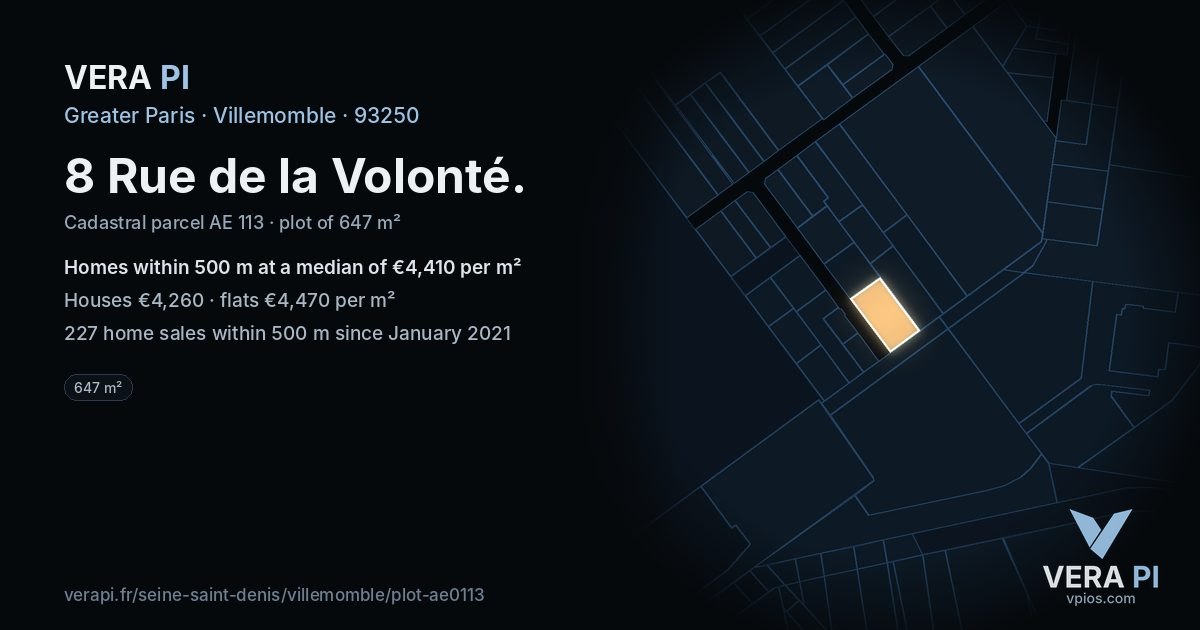 VERA PI

Greater Paris · Villemomble · 93250

8 Rue de la Volonté.

Cadastral parcel AE 113 · plot of 647 m²

Homes within 500 m at a median of €4,410 per m²

Houses €4,260 · flats €4,470 per m²

227 home sales within 500 m since January 2021

647 m²

verapi.fr/seine-saint-denis/villemomble/plot-ae0113

VERA PI
vpios.com